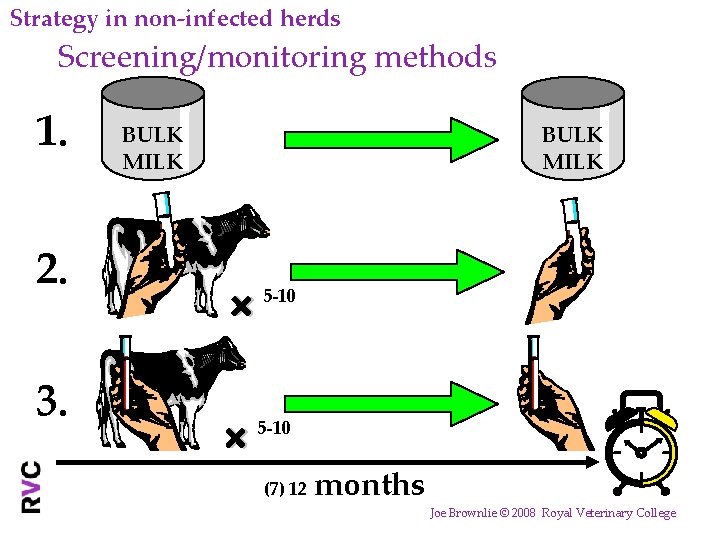 Strategy in non-infected herds

Screening/monitoring methods

1. BULK MILK

BULK MILK

2. × 5-10

3. × 5-10

RVC

(7) 12 months

Joe Brownlie © 2008 Royal Veterinary College